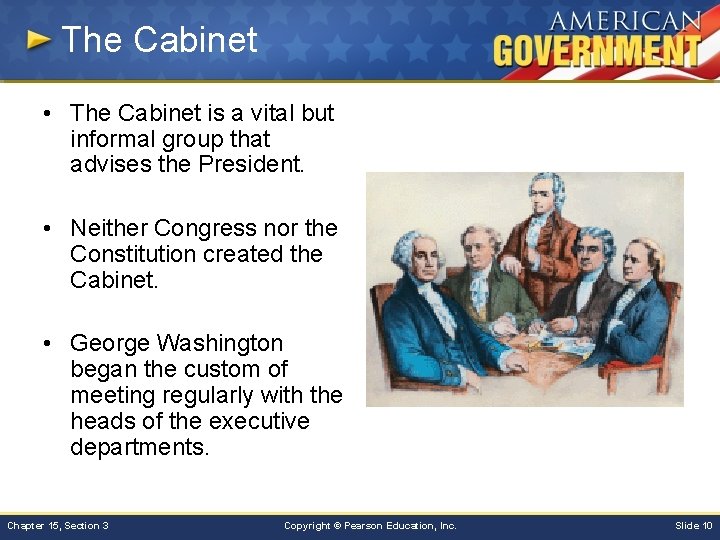 The Cabinet

AMERICAN GOVERNMENT

• The Cabinet is a vital but informal group that advises the President.

• Neither Congress nor the Constitution created the Cabinet.

• George Washington began the custom of meeting regularly with the heads of the executive departments.

Chapter 15, Section 3

Copyright © Pearson Education, Inc.

Slide 10